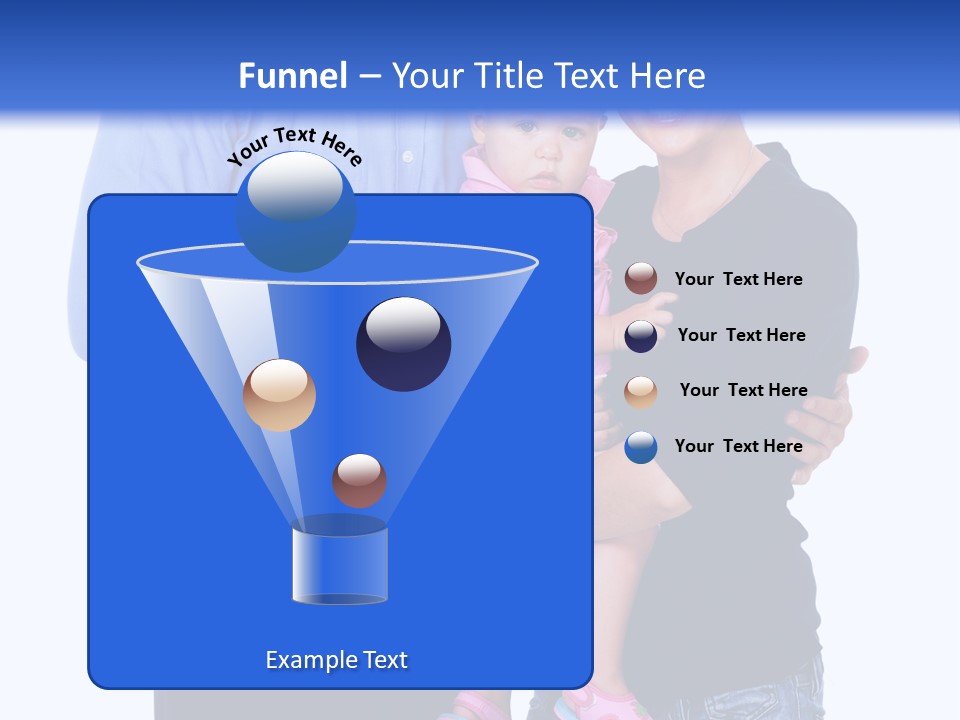 Funnel – Your Title Text Here

Your Text Here

Your Text Here

Your Text Here

Your Text Here

Your Text Here

Example Text